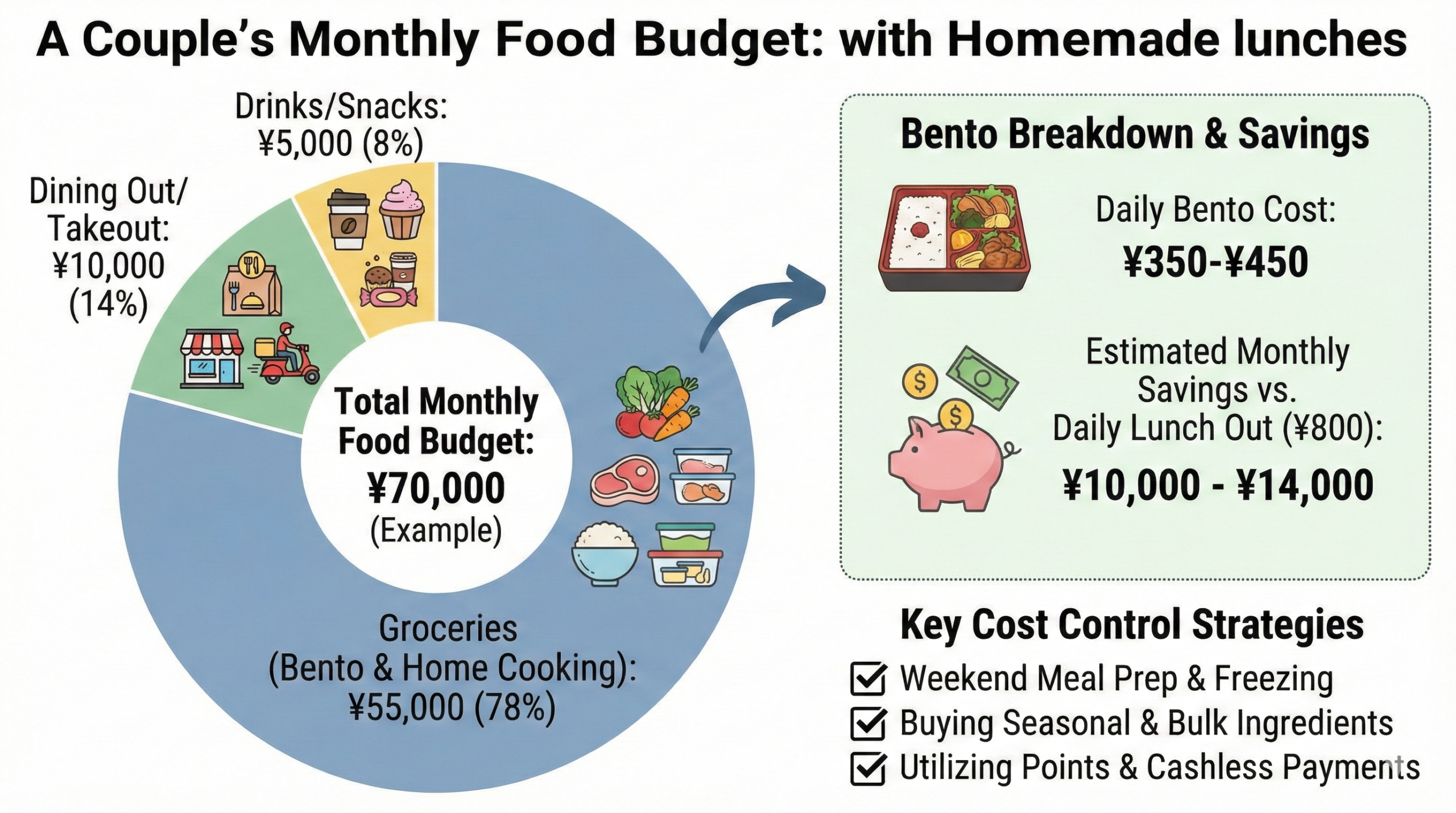 A Couple's Monthly Food Budget: with Homemade lunches

Drinks/Snacks: ¥5,000 (8%)

Dining Out/ Takeout: ¥10,000 (14%)

Total Monthly Food Budget: ¥70,000 (Example)

Groceries (Bento & Home Cooking): ¥55,000 (78%)

Bento Breakdown & Savings

Daily Bento Cost:
¥350-¥450

Estimated Monthly Savings vs. Daily Lunch Out (¥800):
¥10,000 - ¥14,000

Key Cost Control Strategies

Weekend Meal Prep & Freezing
Buying Seasonal & Bulk Ingredients
Utilizing Points & Cashless Payments